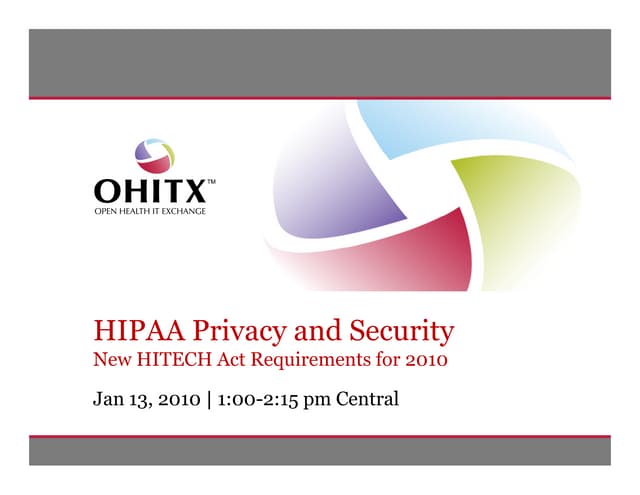 OHITX™
OPEN HEALTH IT EXCHANGE

HIPAA Privacy and Security
New HITECH Act Requirements for 2010

Jan 13, 2010 | 1:00-2:15 pm Central